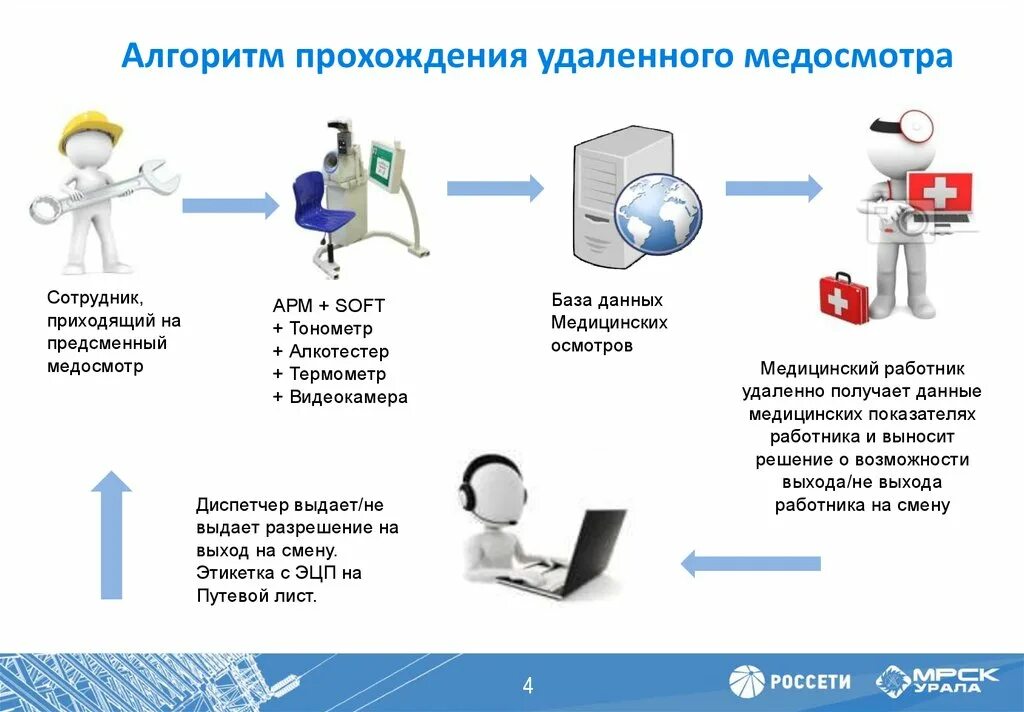 Алгоритм прохождения удаленного медосмотра

Сотрудник, приходящий на предсменный медосмотр

АРМ + SOFT
+ Тонометр
+ Алкотестер
+ Термометр
+ Видеокамера

База данных Медицинских осмотров

Медицинский работник удаленно получает данные медицинских показателях работника и выносит решение о возможности выхода/не выхода работника на смену

Диспетчер выдает/не выдает разрешение на выход на смену. Этикетка с ЭЦП на Путевой лист.

4

РОССЕТИ

МРСК УРАЛА